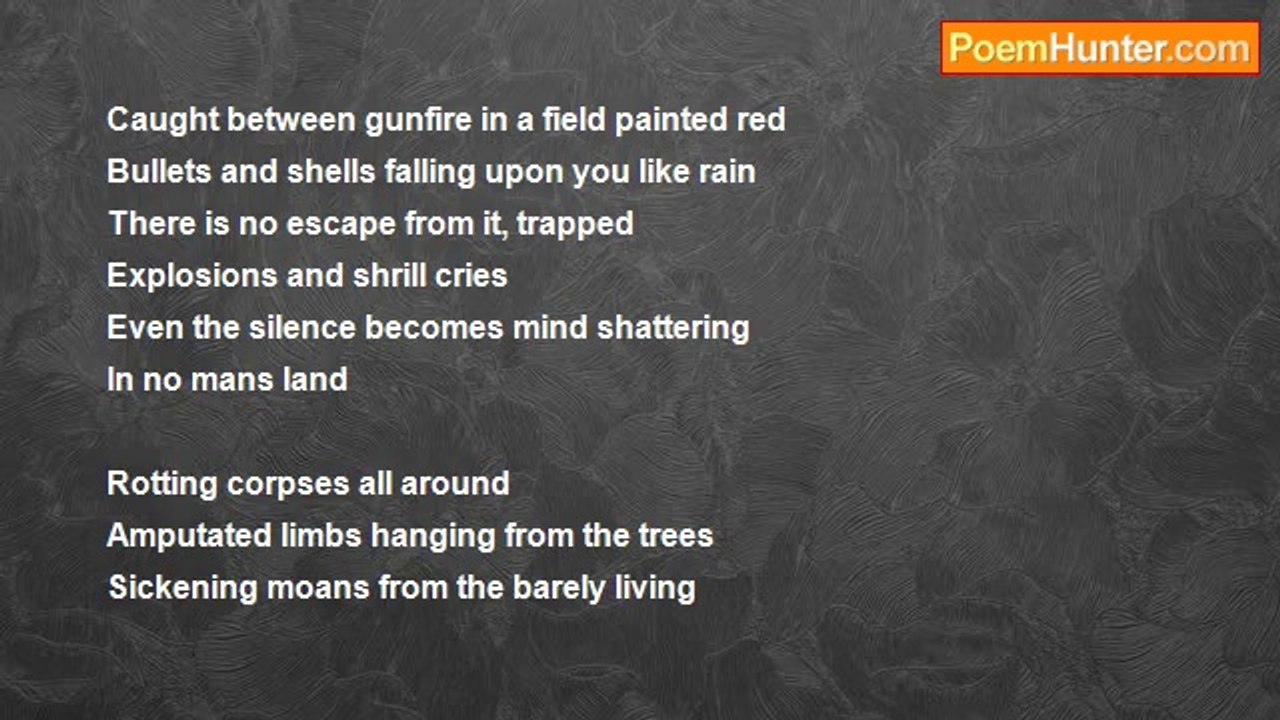 PoemHunter.com

Caught between gunfire in a field painted red
Bullets and shells falling upon you like rain
There is no escape from it, trapped
Explosions and shrill cries
Even the silence becomes mind shattering
In no mans land

Rotting corpses all around
Amputated limbs hanging from the trees
Sickening moans from the barely living